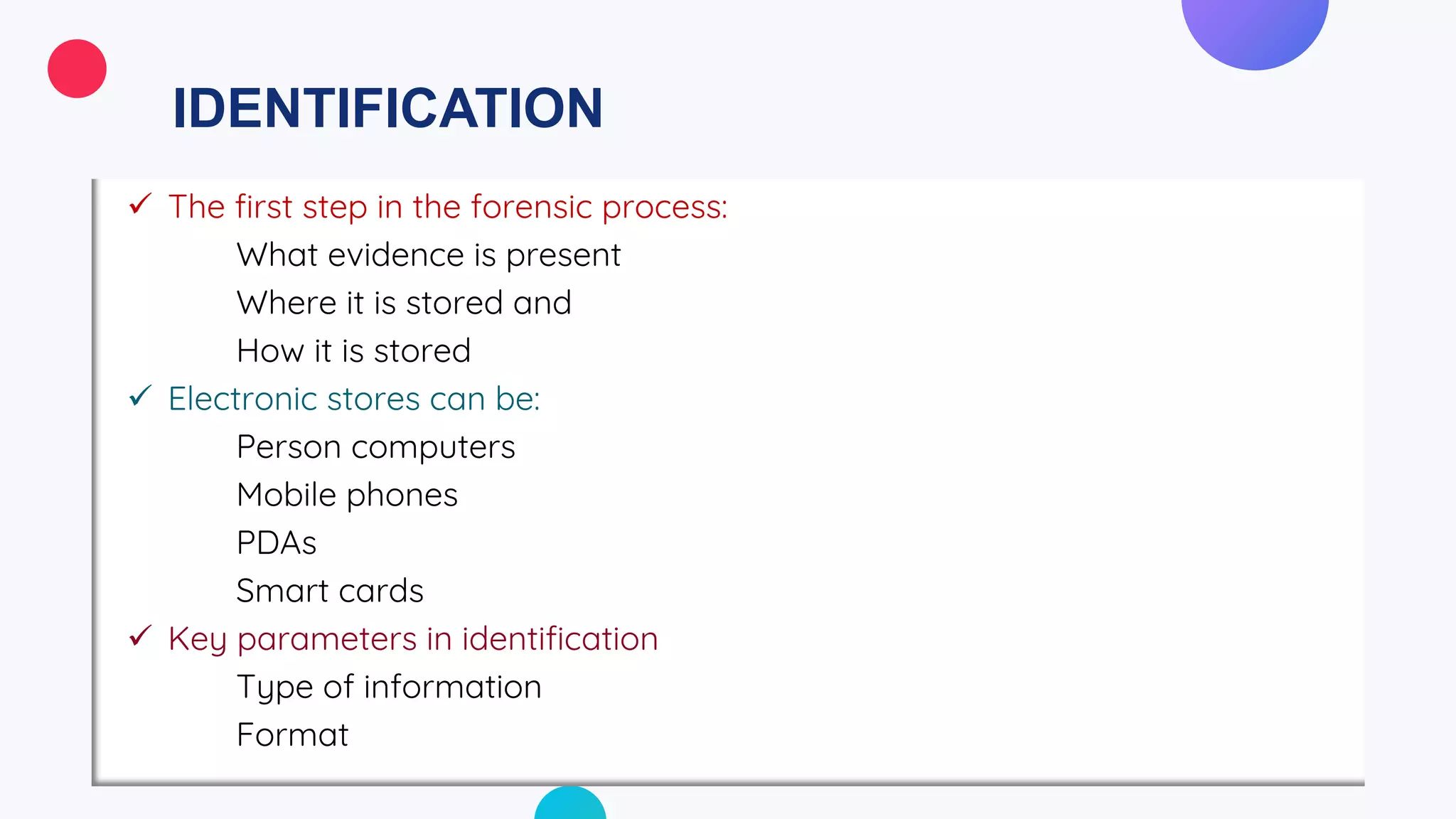 IDENTIFICATION

✓ The first step in the forensic process:
What evidence is present
Where it is stored and
How it is stored

✓ Electronic stores can be:
Person computers
Mobile phones
PDAs
Smart cards

✓ Key parameters in identification
Type of information
Format